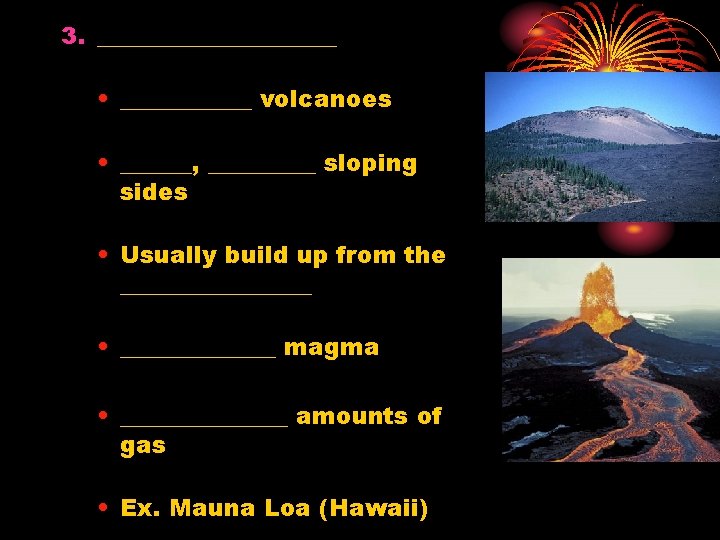 3. ____

• ____ volcanoes

• ____, ____ sloping sides

• Usually build up from the ____

• ____ magma

• ____ amounts of gas

• Ex. Mauna Loa (Hawaii)